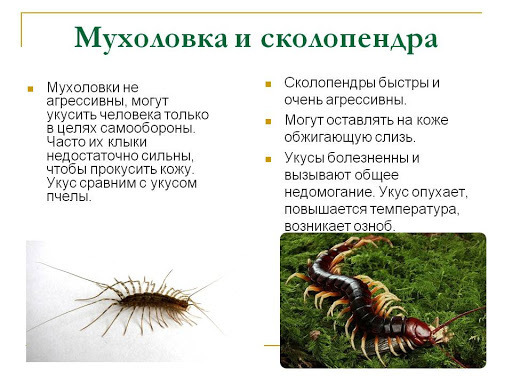 Мухоловка и сколопендра

Мухоловки не агрессивны, могут укусить человека только в целях самообороны. Часто их клыки недостаточно сильны, чтобы прокусить кожу. Укус сравним с укусом пчелы.

Сколопендры быстры и очень агрессивны.

Могут оставлять на коже обжигающую слизь.

Укусы болезненны и вызывают общее недомогание. Укус опухает, повышается температура, возникает озноб.